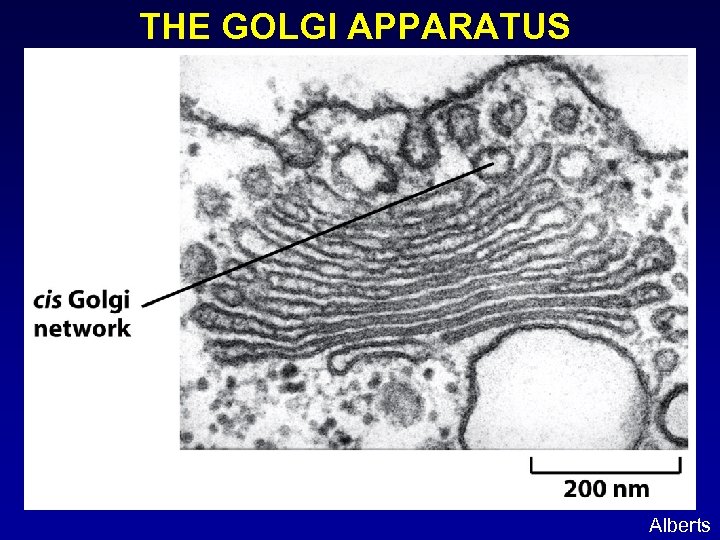 THE GOLGI APPARATUS

cis Golgi network

200 nm

Alberts